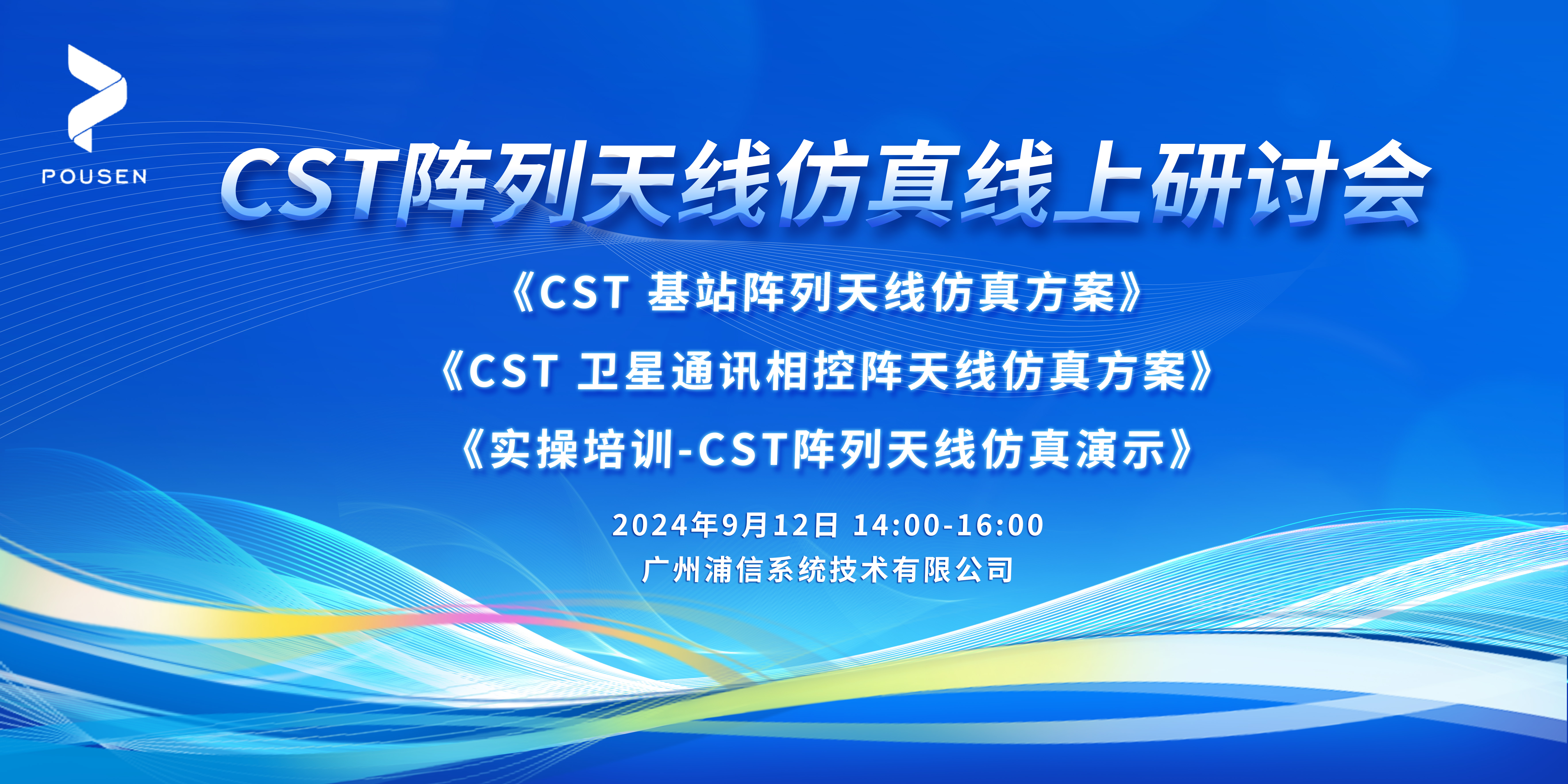 POUSEN

CST阵列天线仿真线上研讨会

《CST 基站阵列天线仿真方案》

《CST 卫星通讯相控阵天线仿真方案》

《实操培训-CST阵列天线仿真演示》

2024年9月12日 14:00-16:00

广州浦信系统技术有限公司